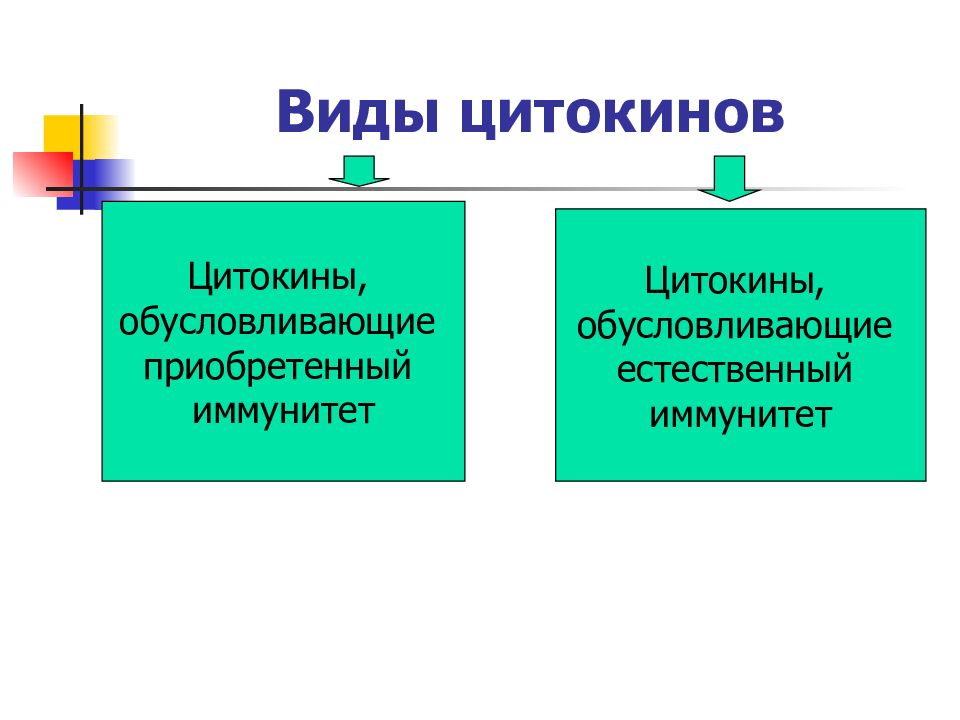 Виды цитокинов

Цитокины, обусловливающие приобретенный иммунитет

Цитокины, обусловливающие естественный иммунитет